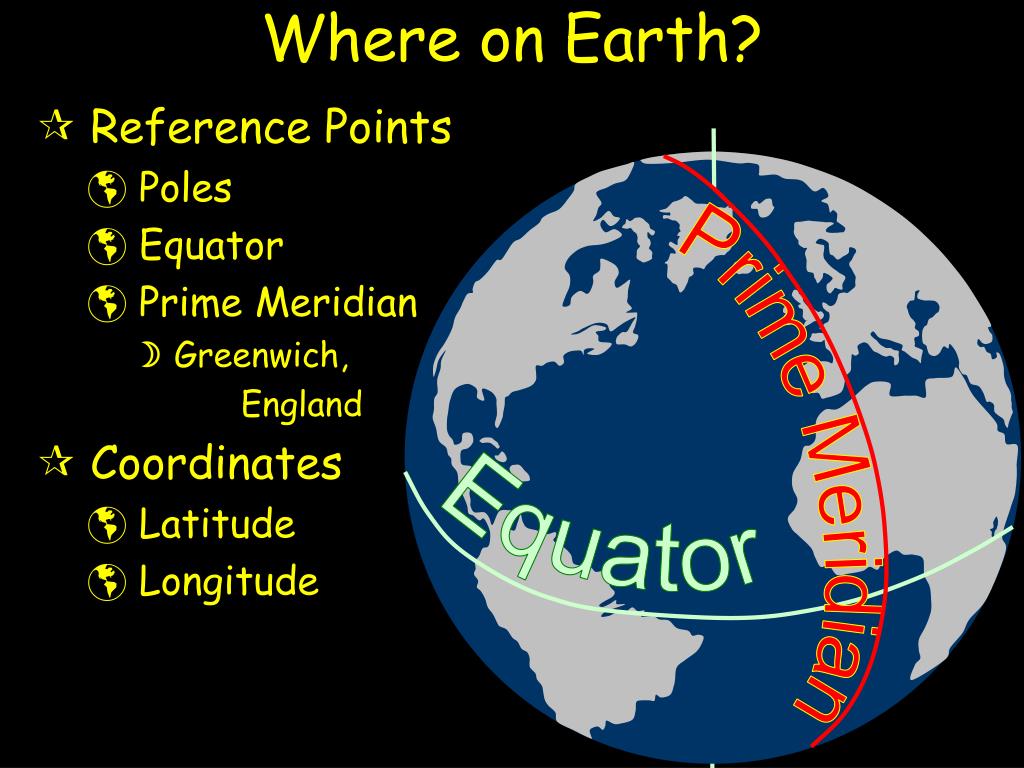 Where on Earth?

Reference Points
Poles
Equator
Prime Meridian
Greenwich, England
Coordinates
Latitude
Longitude

Prime Meridian

Equator